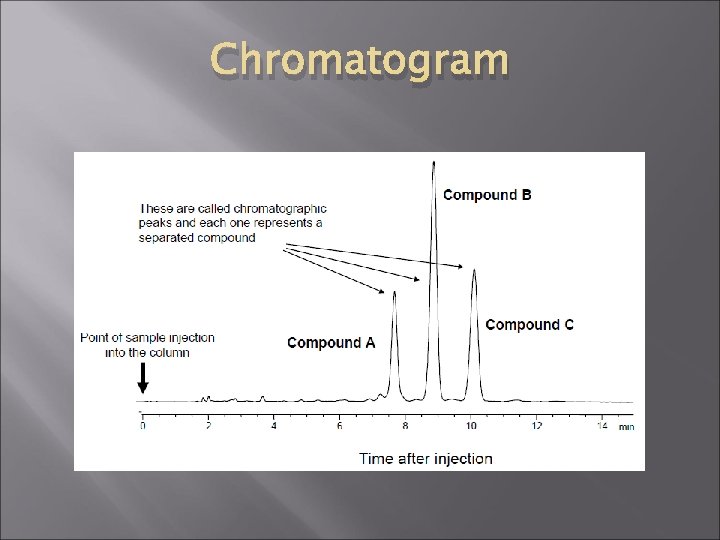 Chromatogram

These are called chromatographic peaks and each one represents a separated compound

Compound B

Compound C

Compound A

Point of sample injection into the column

0 2 4 6 8 10 12 14 min

Time after injection